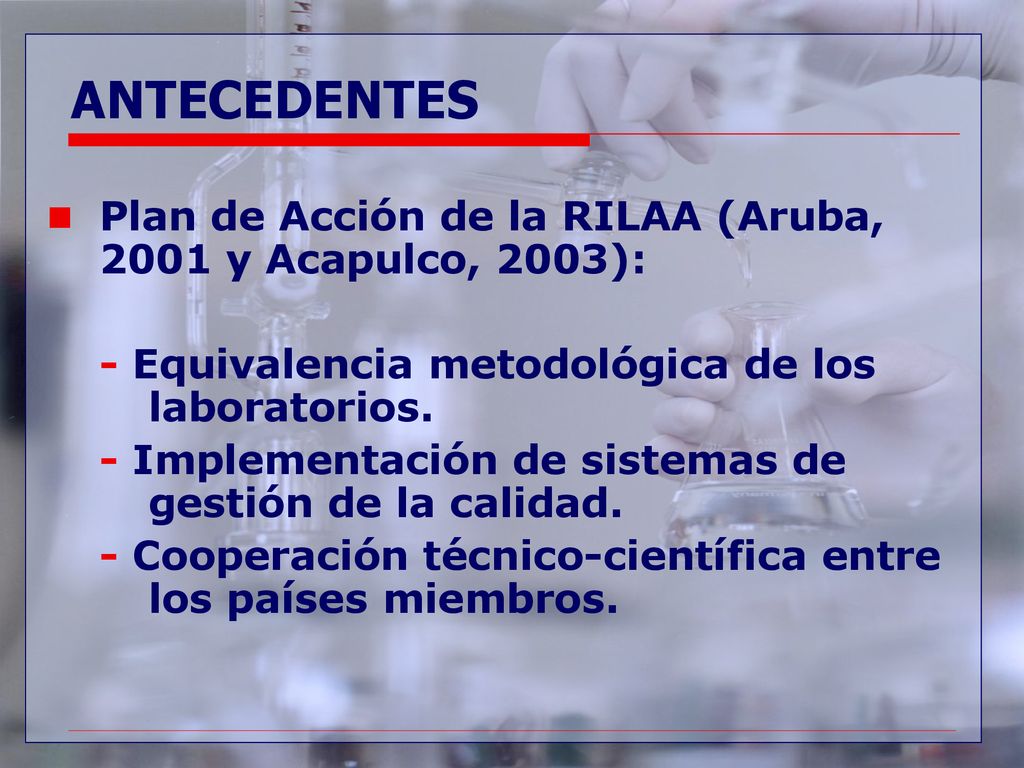 ANTECEDENTES

Plan de Acción de la RILAA (Aruba, 2001 y Acapulco, 2003):

- Equivalencia metodológica de los laboratorios.
- Implementación de sistemas de gestión de la calidad.
- Cooperación técnico-científica entre los países miembros.